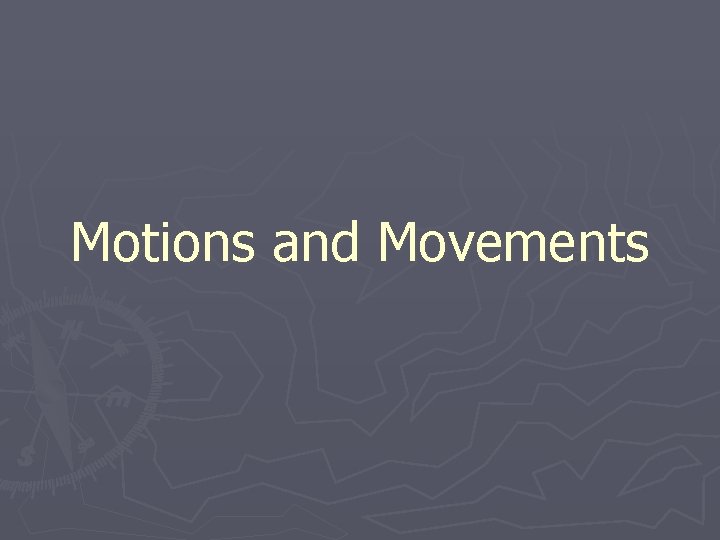 Motions and Movements